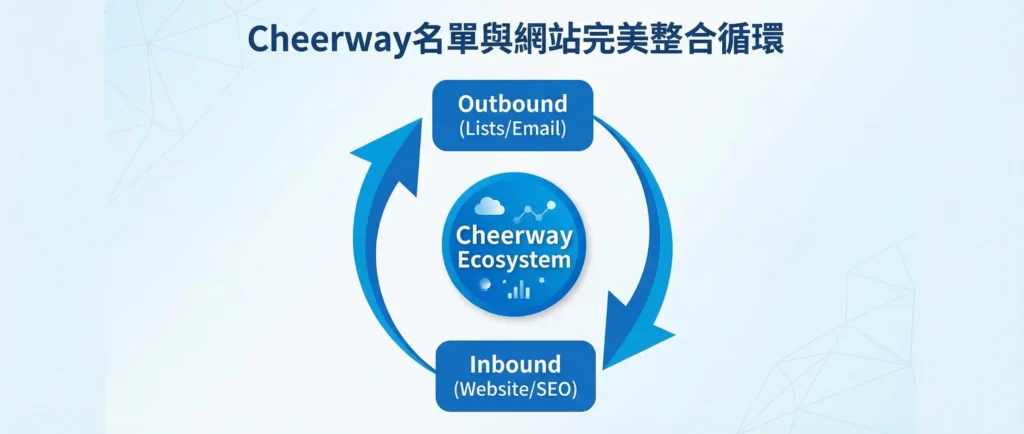 Cheerway名單與網站完美整合循環

Outbound
(Lists/Email)

Cheerway
Ecosystem

Inbound
(Website/SEO)